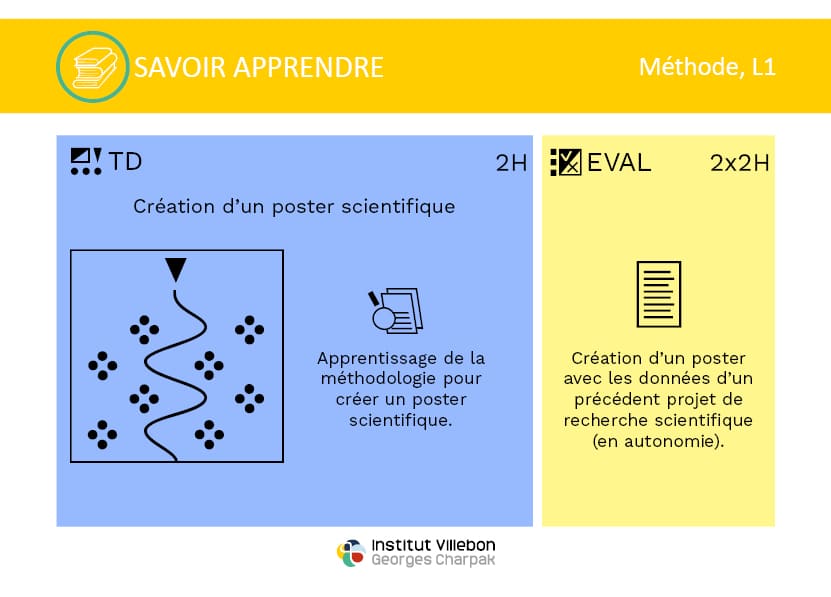 SAVOIR APPRENDRE

Méthode, L1

TD

2H

Création d'un poster scientifique

Apprentissage de la méthodologie pour créer un poster scientifique.

EVAL

2x2H

Création d'un poster avec les données d'un précédent projet de recherche scientifique (en autonomie).

Institut Villebon
Georges Charpak